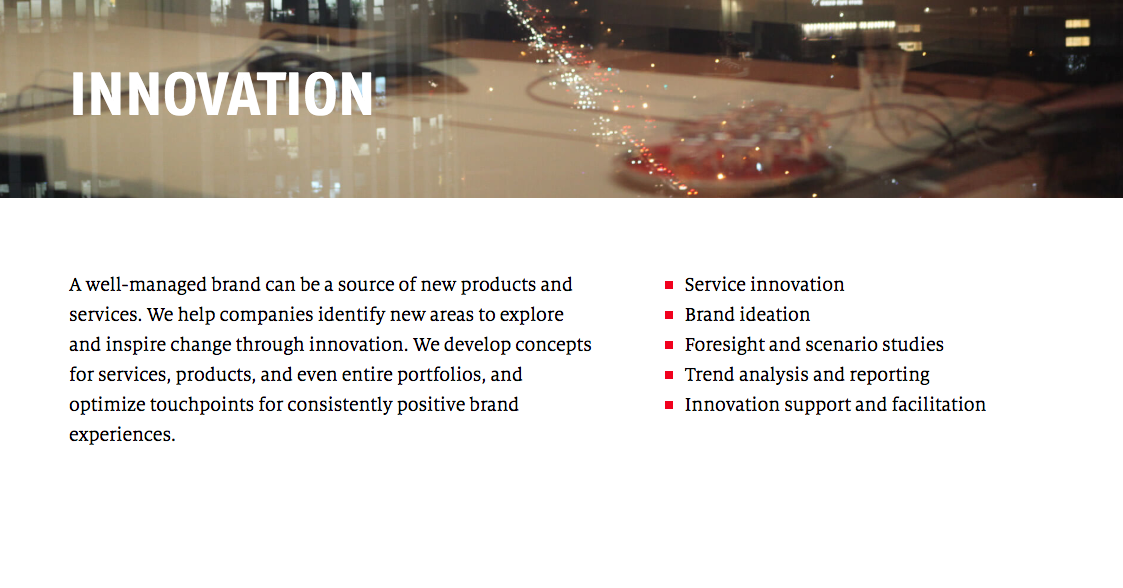 INNOVATION

A well-managed brand can be a source of new products and services. We help companies identify new areas to explore and inspire change through innovation. We develop concepts for services, products, and even entire portfolios, and optimize touchpoints for consistently positive brand experiences.

- Service innovation
- Brand ideation
- Foresight and scenario studies
- Trend analysis and reporting
- Innovation support and facilitation